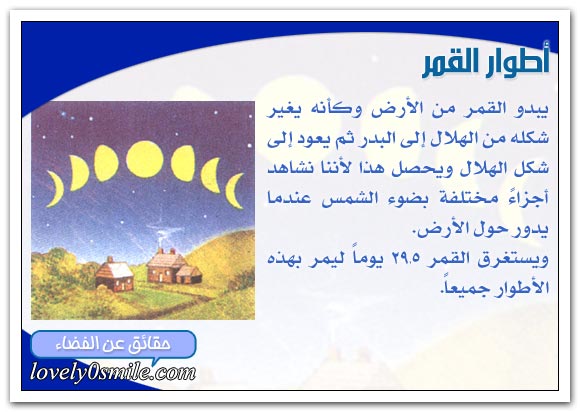 أطوار القمر

يبدو القمر من الأرض وكأنه يغير شكله من الهلال إلى البدر ثم يعود إلى شكل الهلال ويحصل هذا لأننا نشاهد أجزاءً مختلفة بضوء الشمس عندما يدور حول الأرض.
ويستغرق القمر ٢٩.٥ يوماً ليمر بهذه الأطوار جميعاً.

حقائق عن الفضاء
lovely0smile.com